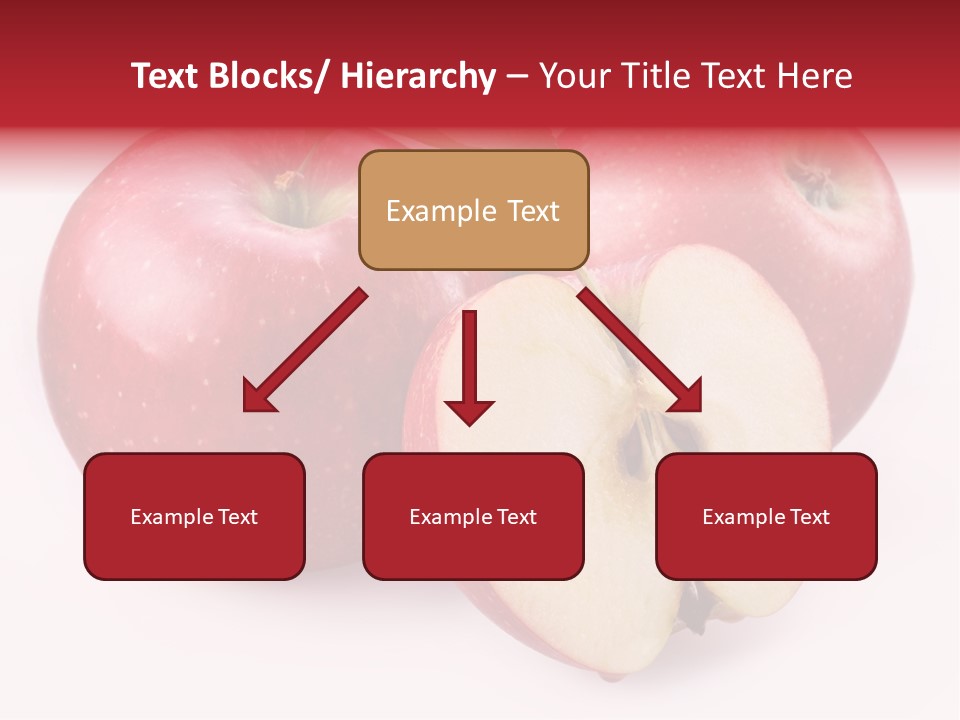 Text Blocks/ Hierarchy – Your Title Text Here

Example Text

Example Text

Example Text

Example Text